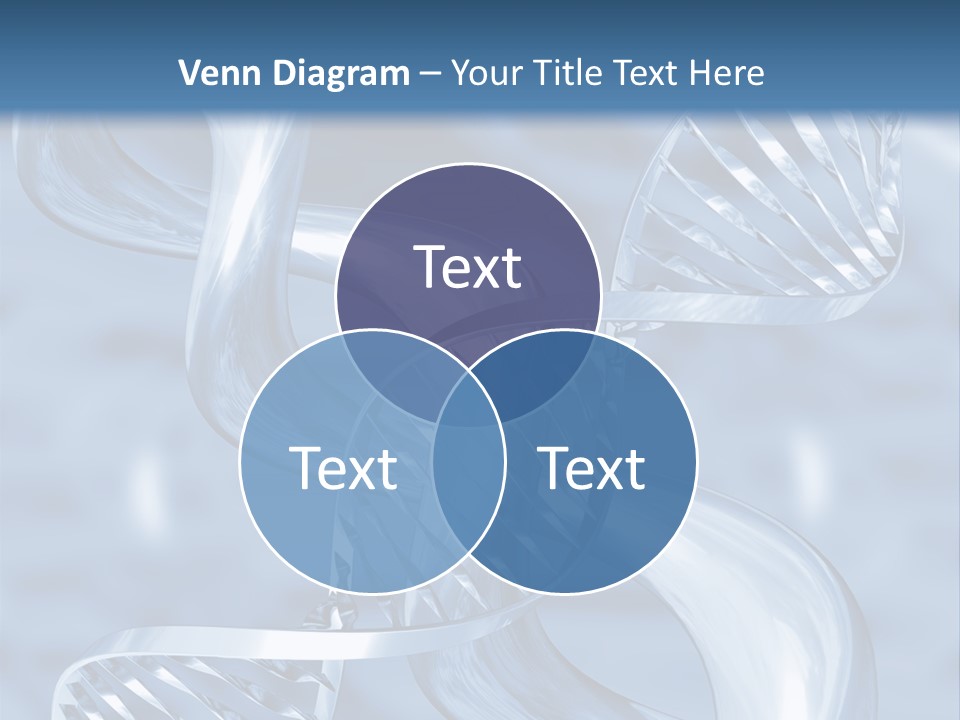 Venn Diagram – Your Title Text Here

Text

Text

Text